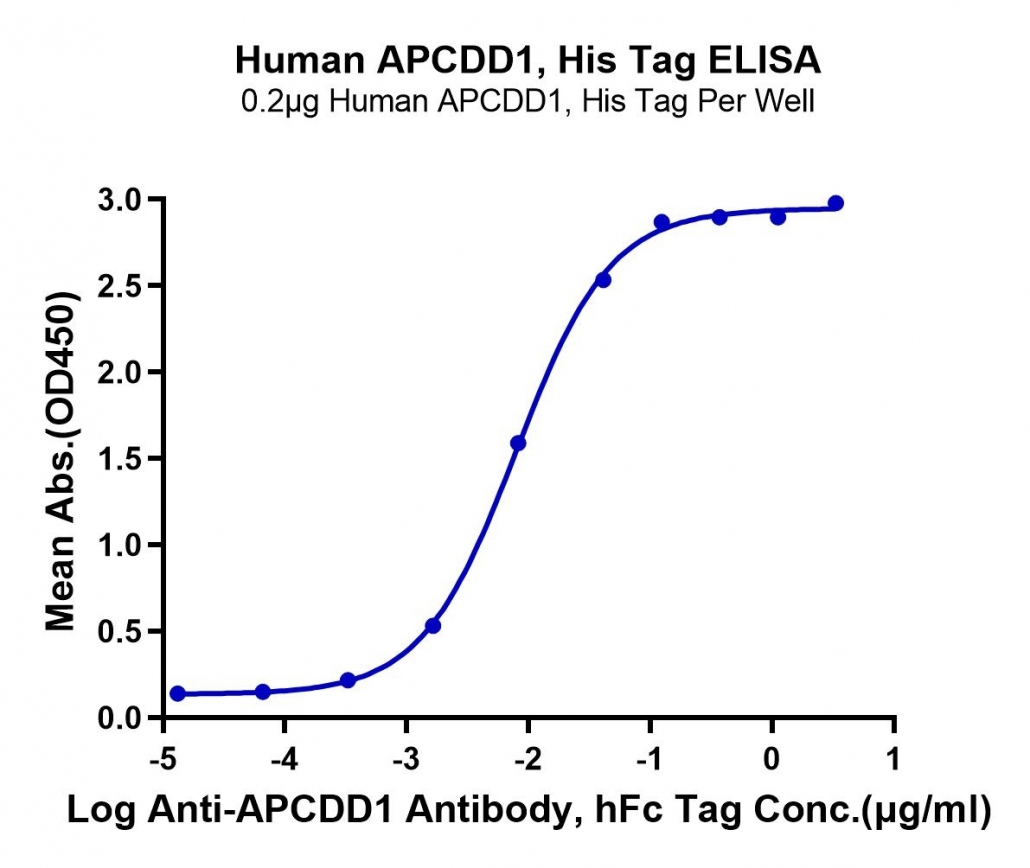 Human APCDD1, His Tag ELISA
0.2μg Human APCDD1, His Tag Per Well

Mean Abs.(OD450)

3.0
2.5
2.0
1.5
1.0
0.5
0.0

-5
-4
-3
-2
-1
0
1

Log Anti-APCDD1 Antibody, hFc Tag Conc.(μg/ml)